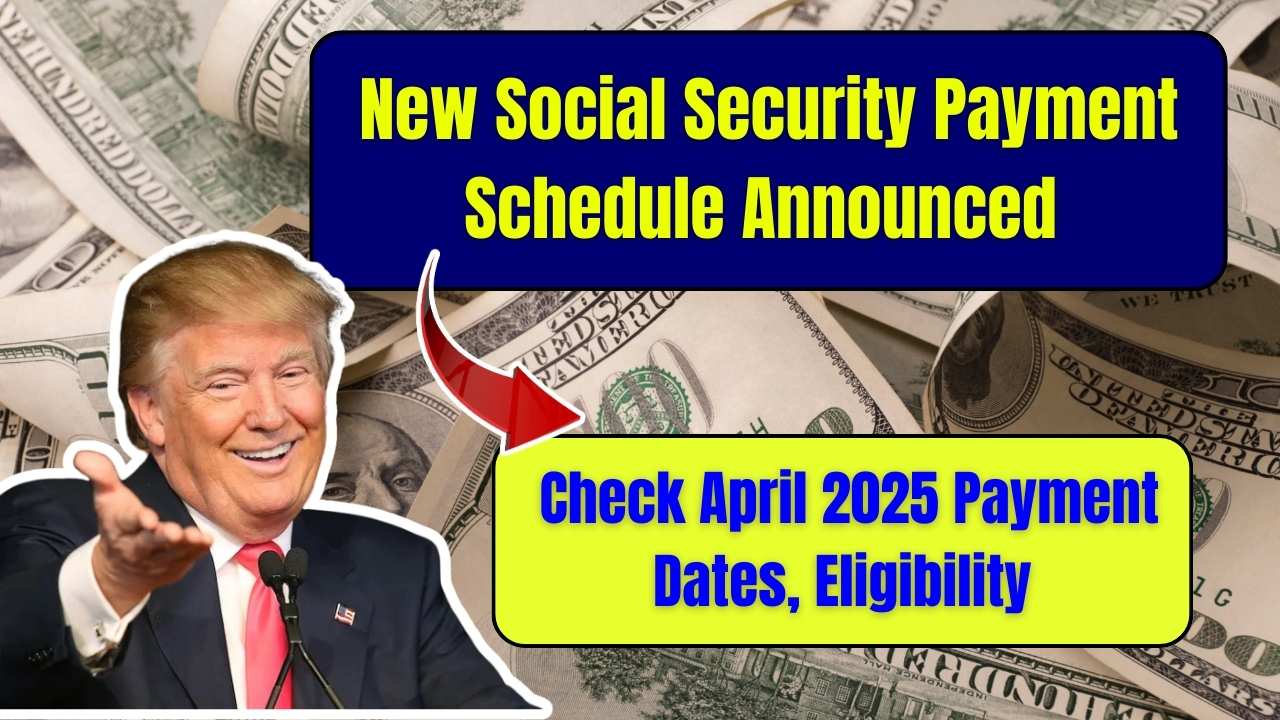 New Social Security Payment Schedule Announced

Check April 2025 Payment Dates, Eligibility